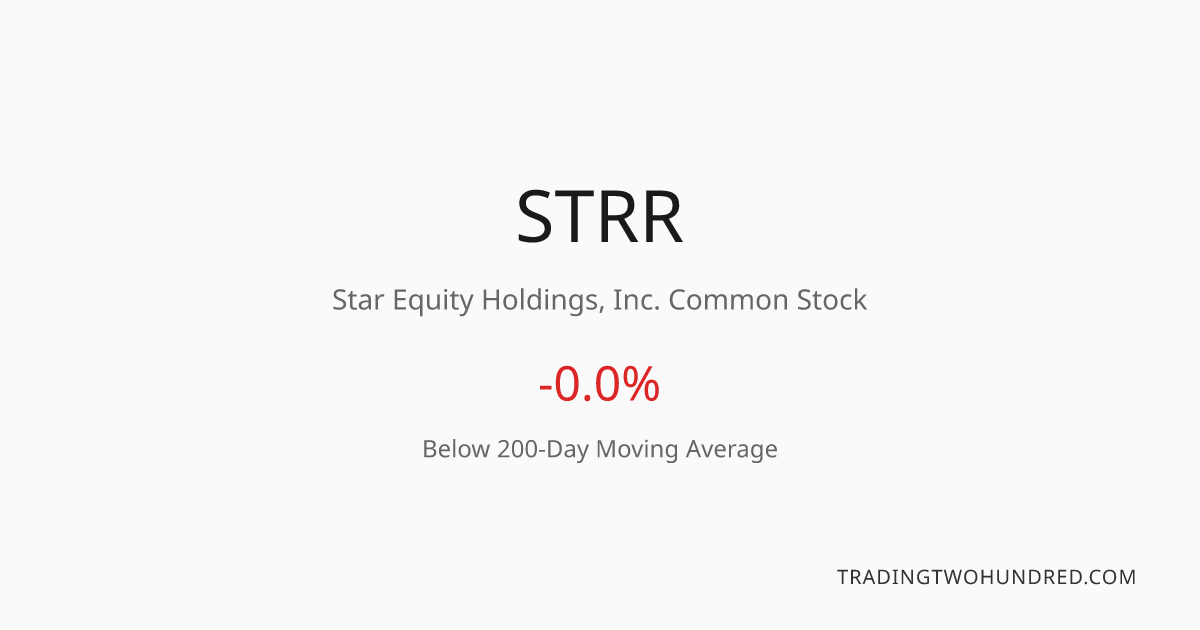 STRR

Star Equity Holdings, Inc. Common Stock

-0.0%

Below 200-Day Moving Average

TRADINGTWOHUNDRED.COM